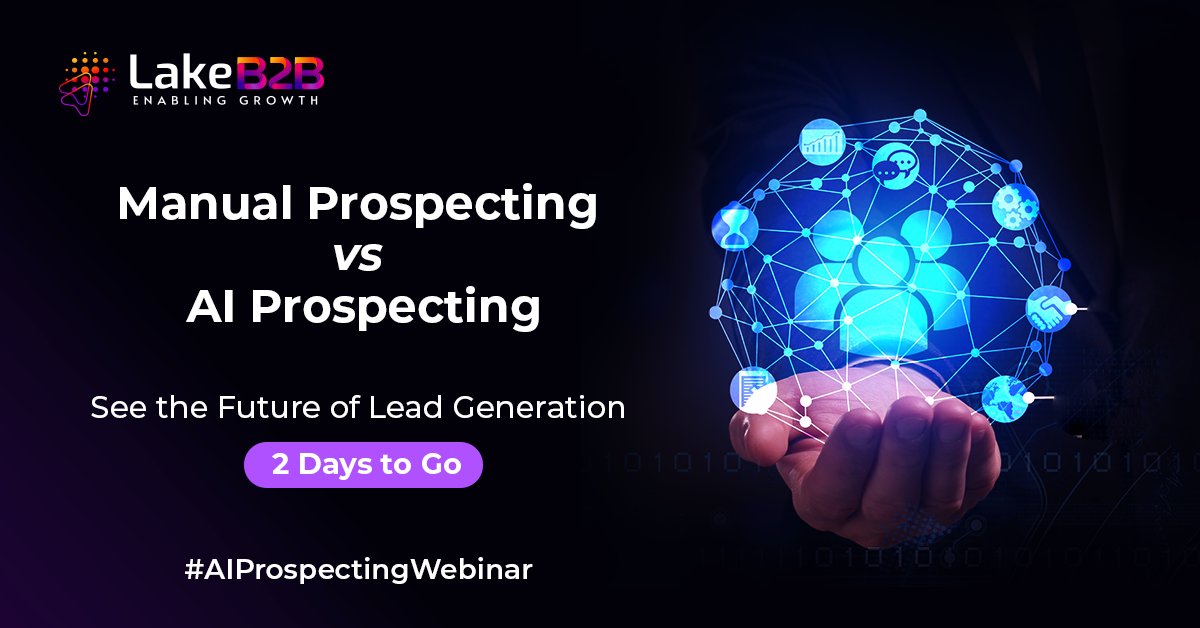 LakeB2B
ENABLING GROWTH

Manual Prospecting
vs
AI Prospecting

See the Future of Lead Generation

2 Days to Go

#AIProspectingWebinar